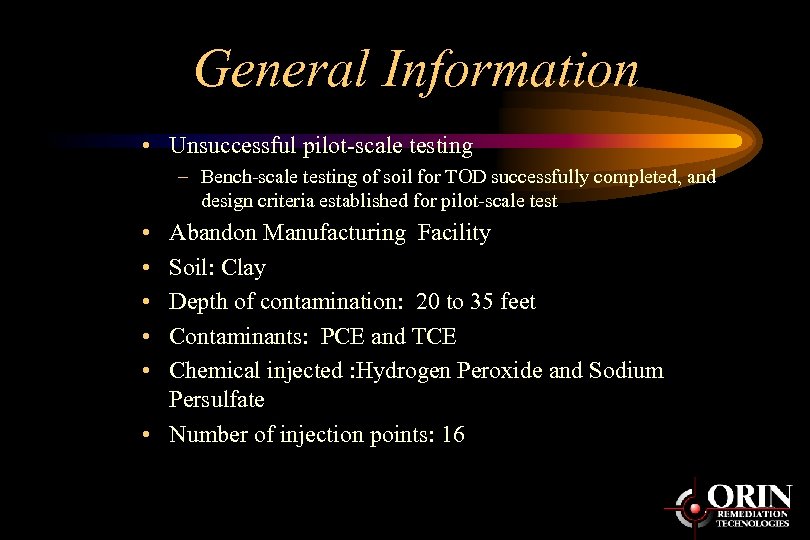 General Information

• Unsuccessful pilot-scale testing
 – Bench-scale testing of soil for TOD successfully completed, and design criteria established for pilot-scale test
• Abandon Manufacturing Facility
• Soil: Clay
• Depth of contamination: 20 to 35 feet
• Contaminants: PCE and TCE
• Chemical injected :Hydrogen Peroxide and Sodium Persulfate
• Number of injection points: 16

ORIN
REMEDIATION TECHNOLOGIES